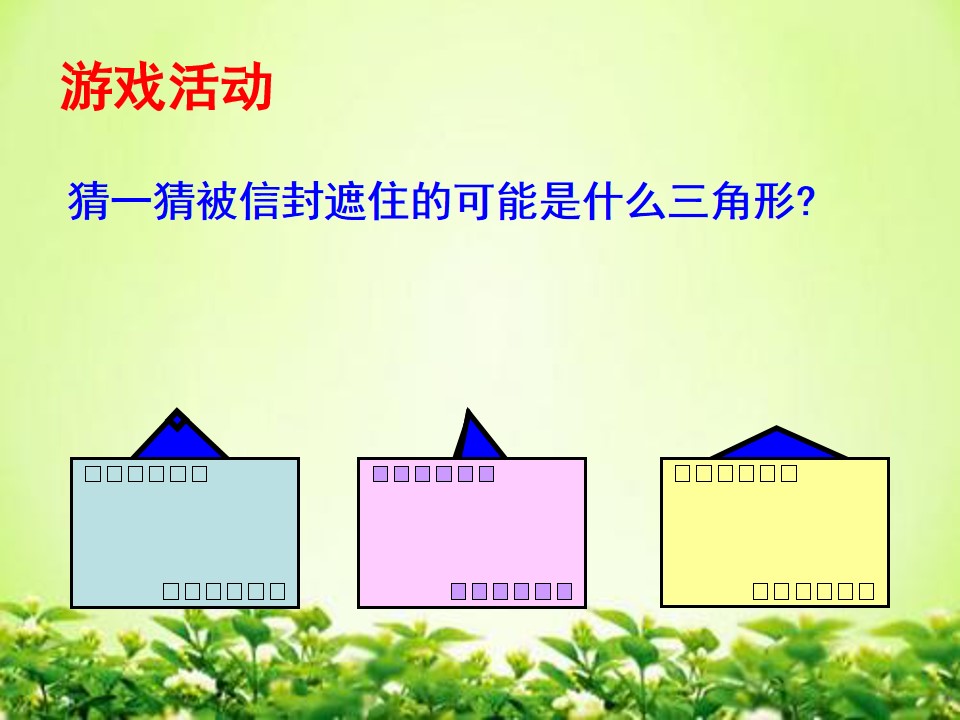 游戏活动

猜一猜被信封遮住的可能是什么三角形?